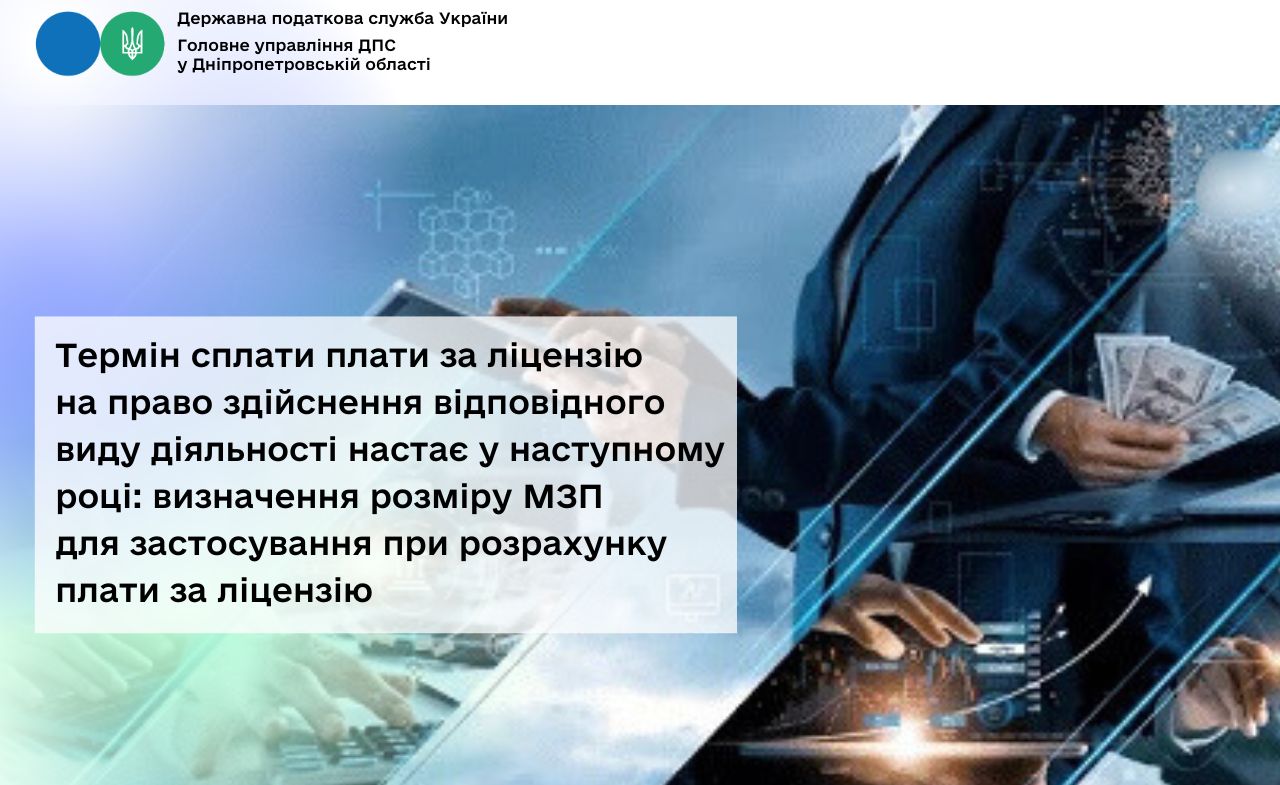 Державна податкова служба України
Головне управління ДПС
у Дніпропетровській області

Термін сплати плати за ліцензію на право здійснення відповідного виду діяльності настає у наступному році: визначення розміру МЗП для застосування при розрахунку плати за ліцензію